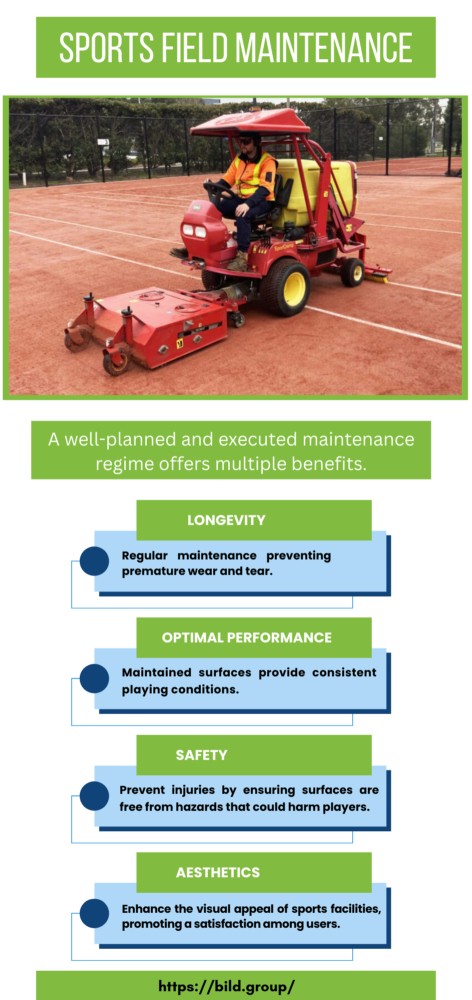 SPORTS FIELD MAINTENANCE

A well-planned and executed maintenance regime offers multiple benefits.

LONGEVITY

Regular maintenance preventing premature wear and tear.

OPTIMAL PERFORMANCE

Maintained surfaces provide consistent playing conditions.

SAFETY

Prevent injuries by ensuring surfaces are free from hazards that could harm players.

AESTHETICS

Enhance the visual appeal of sports facilities, promoting a satisfaction among users.

https://bild.group/